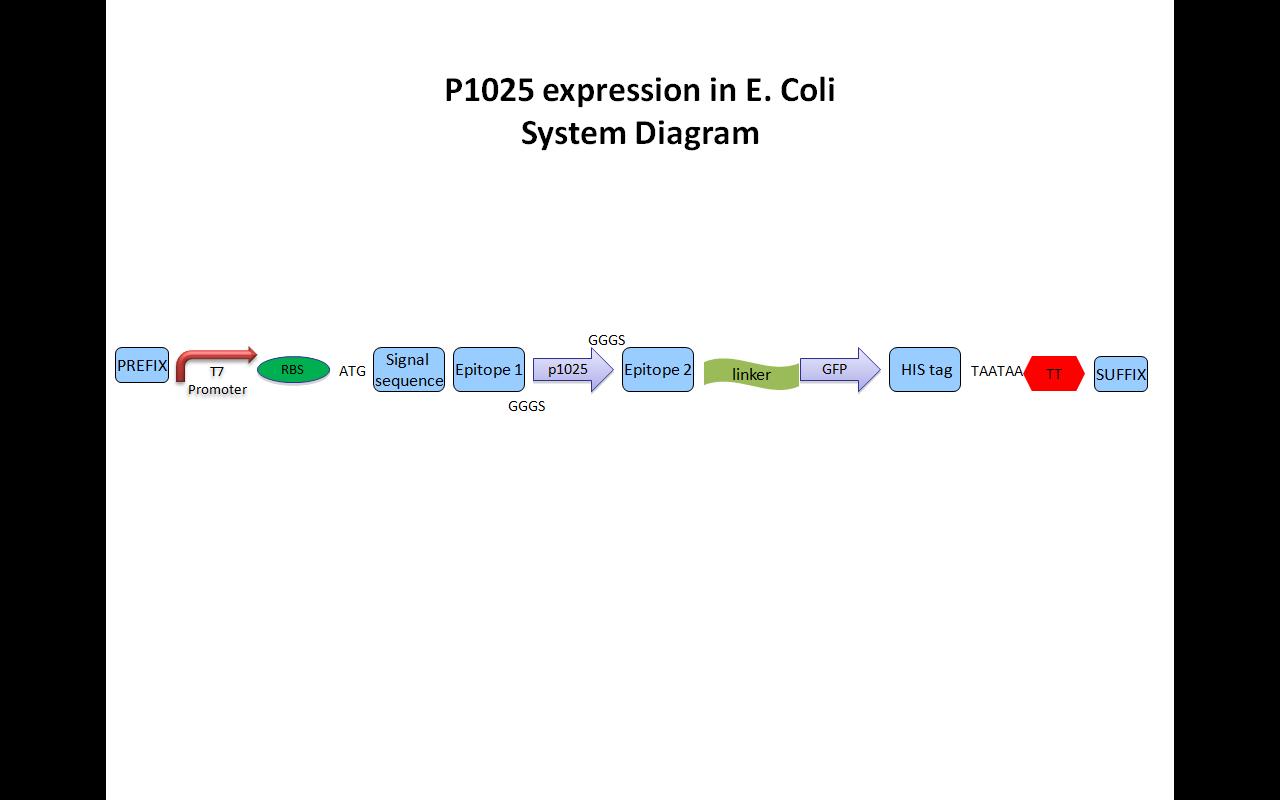 P1025 expression in E. Coli
System Diagram

PREFIX T7 Promoter RBS ATG Signal sequence Epitope 1 GGGS p1025 GGGS Epitope 2 linker GFP HIS tag TAATAA TT SUFFIX